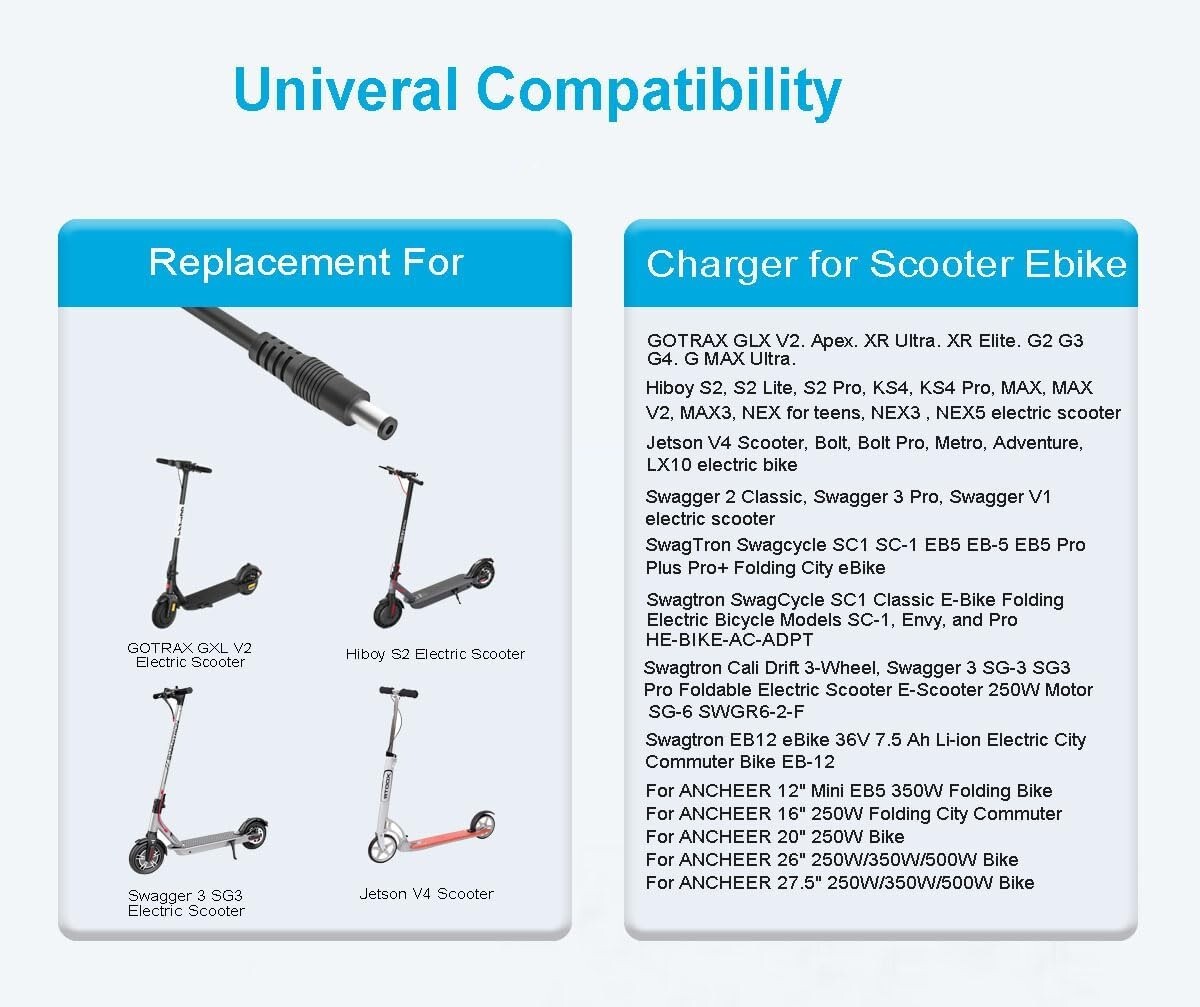 Univeral Compatibility

Replacement For

GOTRAX GXL V2 Electric Scooter

Hiboy S2 Electric Scooter

Swagger 3 SG3 Electric Scooter

Jetson V4 Scooter

Charger for Scooter Ebike

GOTRAX GLX V2. Apex. XR Ultra. XR Elite. G2 G3 G4. G MAX Ultra.

Hiboy S2, S2 Lite, S2 Pro, KS4, KS4 Pro, MAX, MAX V2, MAX3, NEX for teens, NEX3 , NEX5 electric scooter

Jetson V4 Scooter, Bolt, Bolt Pro, Metro, Adventure, LX10 electric bike

Swagger 2 Classic, Swagger 3 Pro, Swagger V1 electric scooter

SwagTron Swagcycle SC1 SC-1 EB5 EB-5 EB5 Pro Plus Pro+ Folding City eBike

Swagtron SwagCycle SC1 Classic E-Bike Folding Electric Bicycle Models SC-1, Envy, and Pro HE-BIKE-AC-ADPT

Swagtron Cali Drift 3-Wheel, Swagger 3 SG-3 SG3 Pro Foldable Electric Scooter E-Scooter 250W Motor SG-6 SWGR6-2-F

Swagtron EB12 eBike 36V 7.5 Ah Li-ion Electric City Commuter Bike EB-12

For ANCHEER 12" Mini EB5 350W Folding Bike
For ANCHEER 16" 250W Folding City Commuter
For ANCHEER 20" 250W Bike
For ANCHEER 26" 250W/350W/500W Bike
For ANCHEER 27.5" 250W/350W/500W Bike